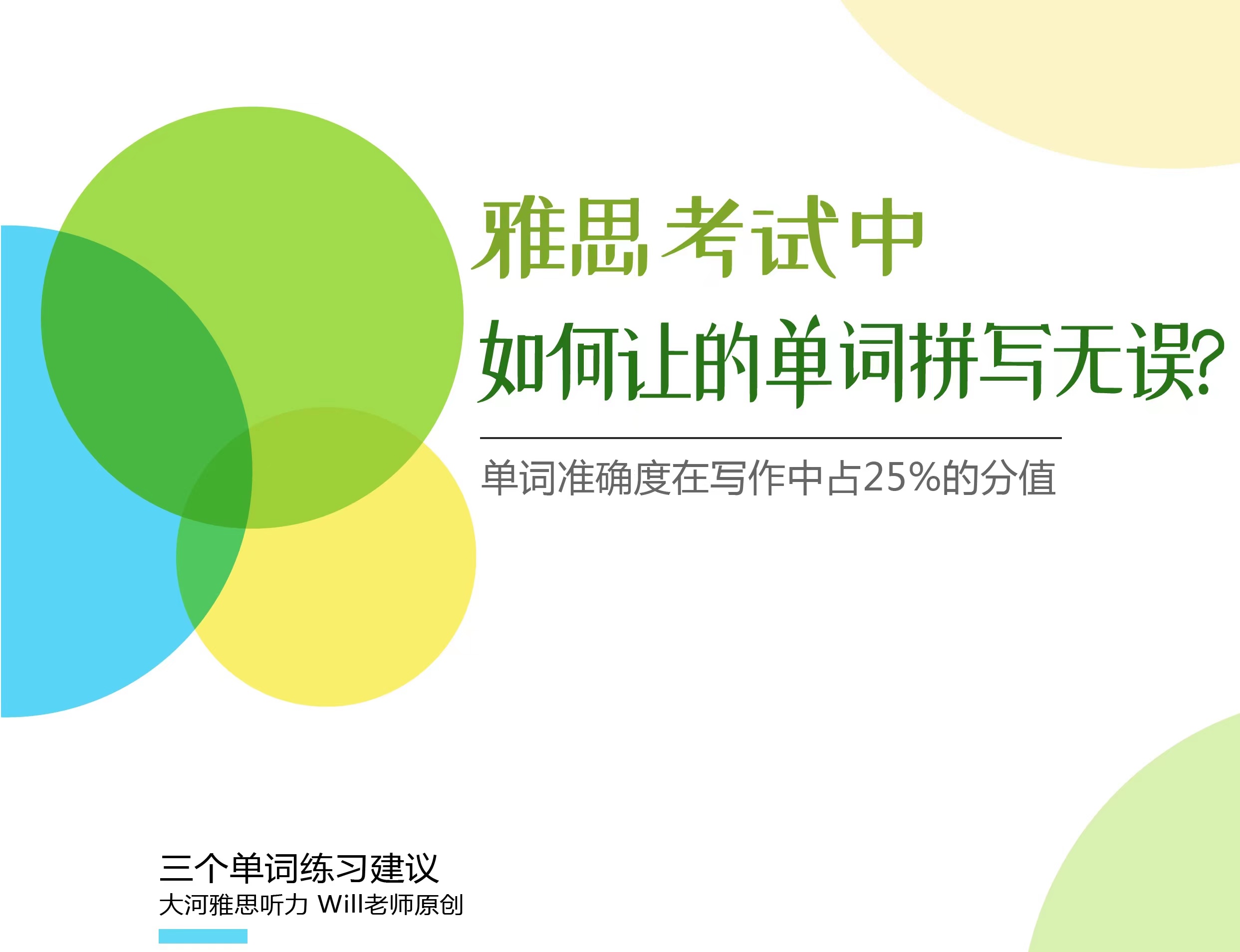 雅思考试中
如何让的单词拼写无误?

单词准确度在写作中占25%的分值

三个单词练习建议
大河雅思听力 Will老师原创